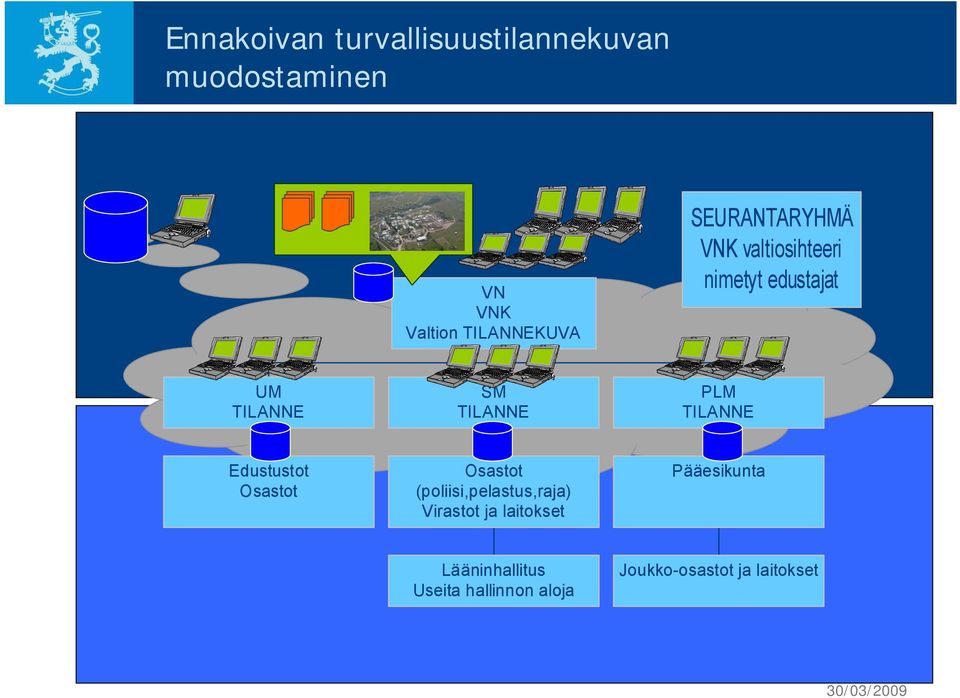 Ennakoivan turvallisuustilannekuvan muodostaminen

SEURANTARYHMÄ
VNK valtiosihteeri
nimetyt edustajat

VN
VNK
Valtion TILANNEKUVA

UM
TILANNE

SM
TILANNE

PLM
TILANNE

Edustustot
Osastot

Osastot
(poliisi,pelastus,raja)
Virastot ja laitokset

Pääesikunta

Lääninhallitus
Useita hallinnon aloja

Joukko-osastot ja laitokset

30/03/2009